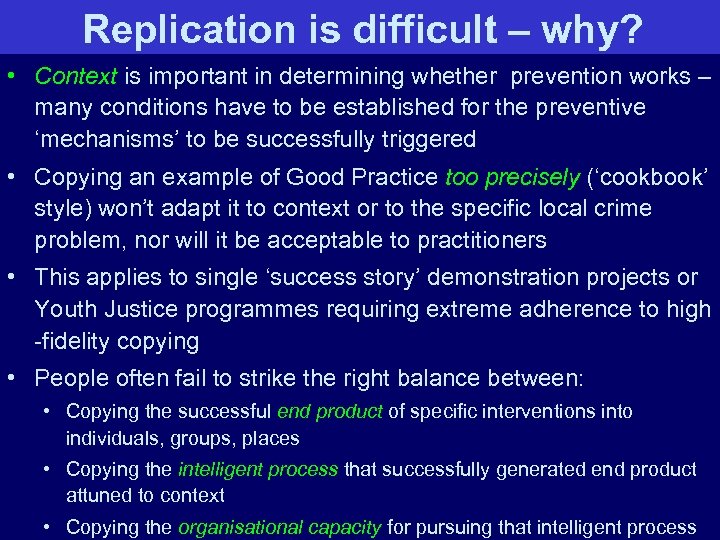 Replication is difficult – why?

• Context is important in determining whether prevention works – many conditions have to be established for the preventive 'mechanisms' to be successfully triggered

• Copying an example of Good Practice too precisely ('cookbook' style) won't adapt it to context or to the specific local crime problem, nor will it be acceptable to practitioners

• This applies to single 'success story' demonstration projects or Youth Justice programmes requiring extreme adherence to high -fidelity copying

• People often fail to strike the right balance between:

• Copying the successful end product of specific interventions into individuals, groups, places

• Copying the intelligent process that successfully generated end product attuned to context

• Copying the organisational capacity for pursuing that intelligent process